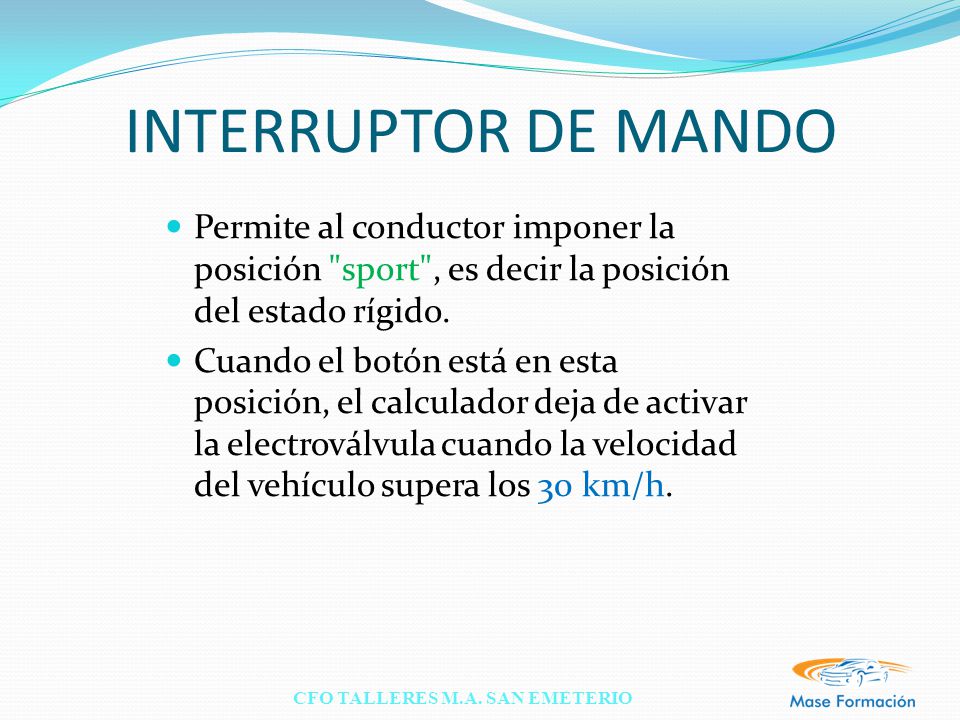 INTERRUPTOR DE MANDO

Permite al conductor imponer la posición "sport", es decir la posición del estado rígido.

Cuando el botón está en esta posición, el calculador deja de activar la electroválvula cuando la velocidad del vehículo supera los 30 km/h.

CFO TALLERES M.A. SAN EMETERIO

Mase Formación